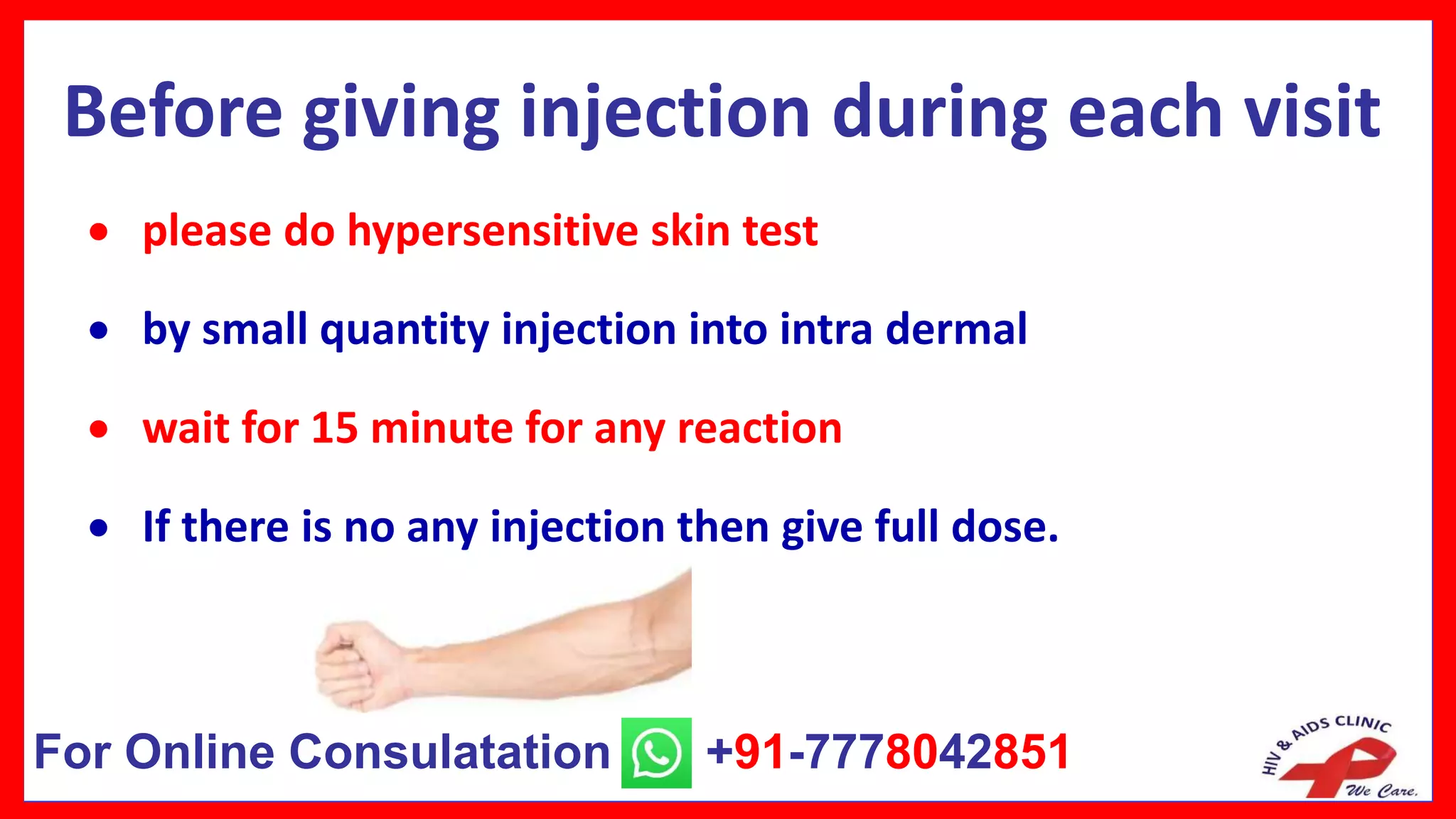 Before giving injection during each visit

• please do hypersensitive skin test

• by small quantity injection into intra dermal

• wait for 15 minute for any reaction

• If there is no any injection then give full dose.

For Online Consulatation +91-7778042851

HIV & AIDS CLINIC
We Care.